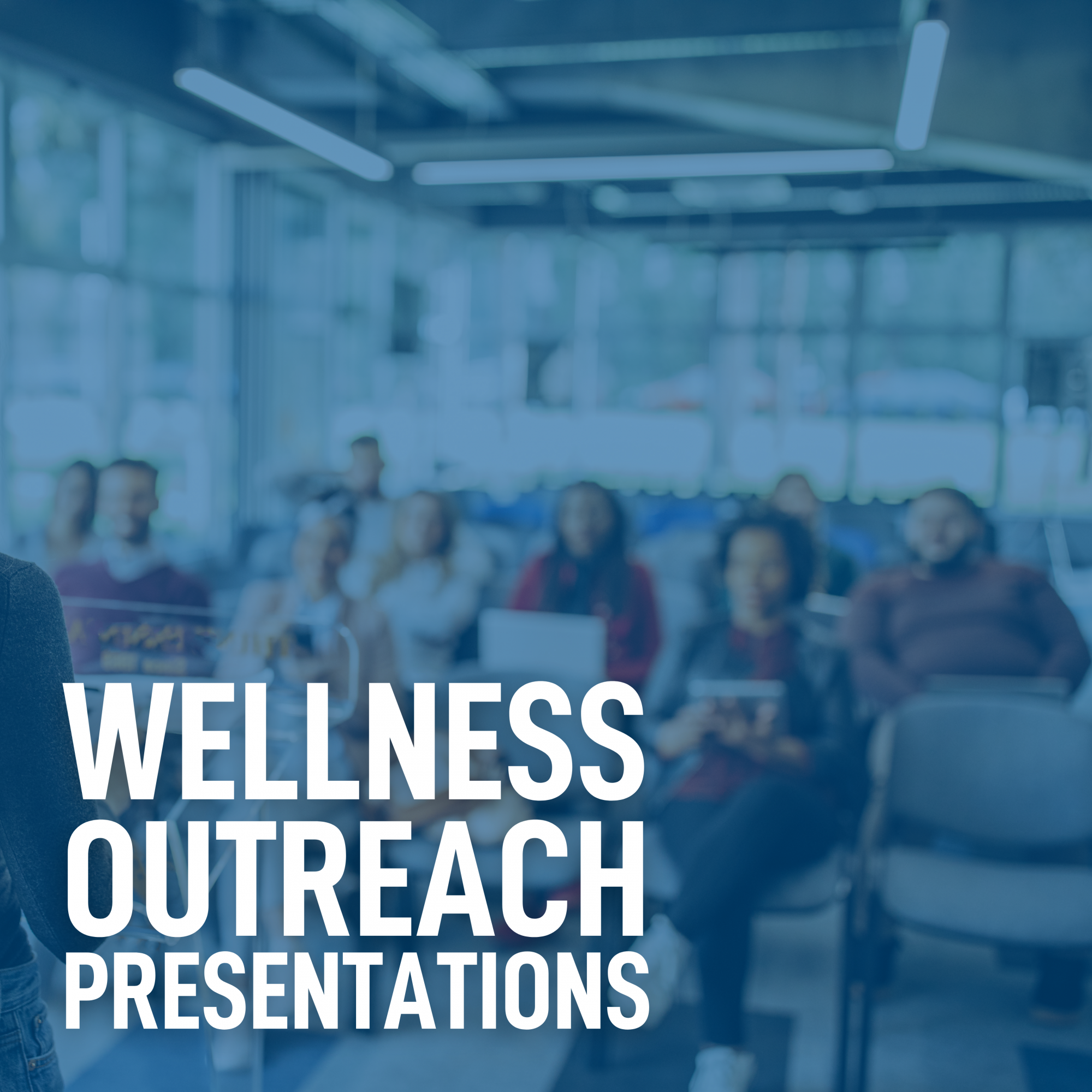 WELLNESS
OUTREACH
PRESENTATIONS